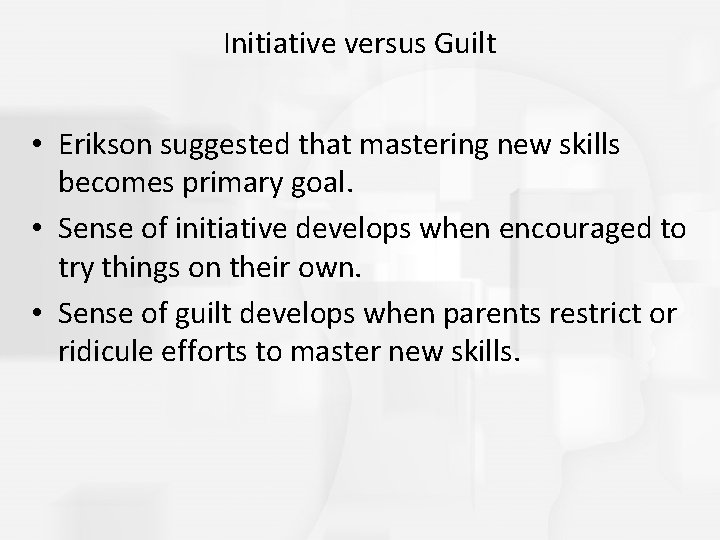 Initiative versus Guilt

• Erikson suggested that mastering new skills becomes primary goal.
• Sense of initiative develops when encouraged to try things on their own.
• Sense of guilt develops when parents restrict or ridicule efforts to master new skills.